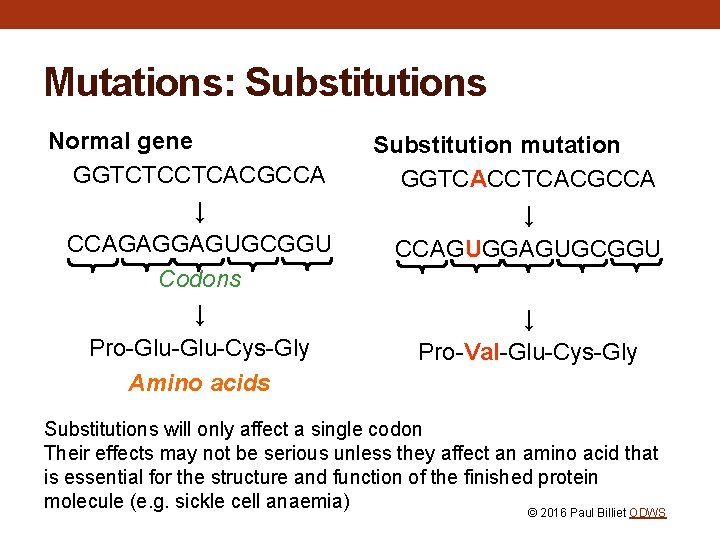 Mutations: Substitutions

Normal gene

GGTCTCCTCACGCCA

↓

CCAGAGGAGUGCGGU

Codons

↓

Pro-Glu-Glu-Cys-Gly

Amino acids

Substitution mutation

GGTCACCTCACGCCA

↓

CCAGUGGAGUGCGGU

↓

Pro-Val-Glu-Cys-Gly

Substitutions will only affect a single codon
Their effects may not be serious unless they affect an amino acid that is essential for the structure and function of the finished protein molecule (e.g. sickle cell anaemia)

© 2016 Paul Billiet ODWS